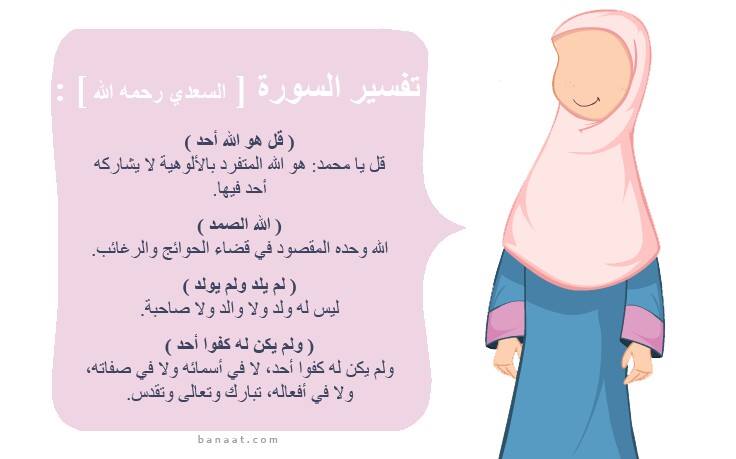 تفسير السورة [ السعدي رحمه الله ] :

( قل هو الله أحد )
قل يا محمد: هو الله المتفرد بالألوهية لا يشاركه أحد فيها.

( الله الصمد )
الله وحده المقصود في قضاء الحوائج والرغائب.

( لم يلد ولم يولد )
ليس له ولد ولا والد ولا صاحبة.

( ولم يكن له كفوا أحد )
ولم يكن له كفوا أحد، لا في أسمائه ولا في صفاته، ولا في أفعاله، تبارك وتعالى وتقدس.

banaat.com